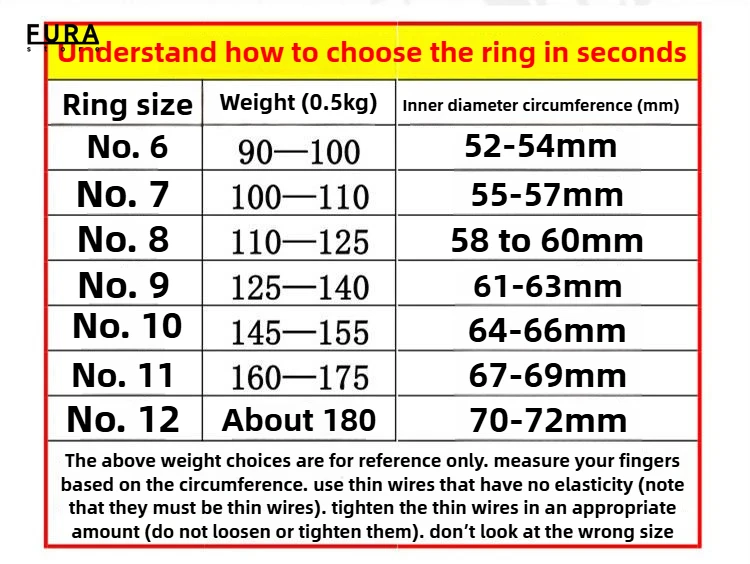 FURA

Understand how to choose the ring in seconds

| Ring size | Weight (0.5kg) | Inner diameter circumference (mm) |
|---|---|---|
| No. 6 | 90—100 | 52-54mm |
| No. 7 | 100—110 | 55-57mm |
| No. 8 | 110—125 | 58 to 60mm |
| No. 9 | 125—140 | 61-63mm |
| No. 10 | 145—155 | 64-66mm |
| No. 11 | 160—175 | 67-69mm |
| No. 12 | About 180 | 70-72mm |

The above weight choices are for reference only. measure your fingers based on the circumference. use thin wires that have no elasticity (note that they must be thin wires). tighten the thin wires in an appropriate amount (do not loosen or tighten them). don't look at the wrong size